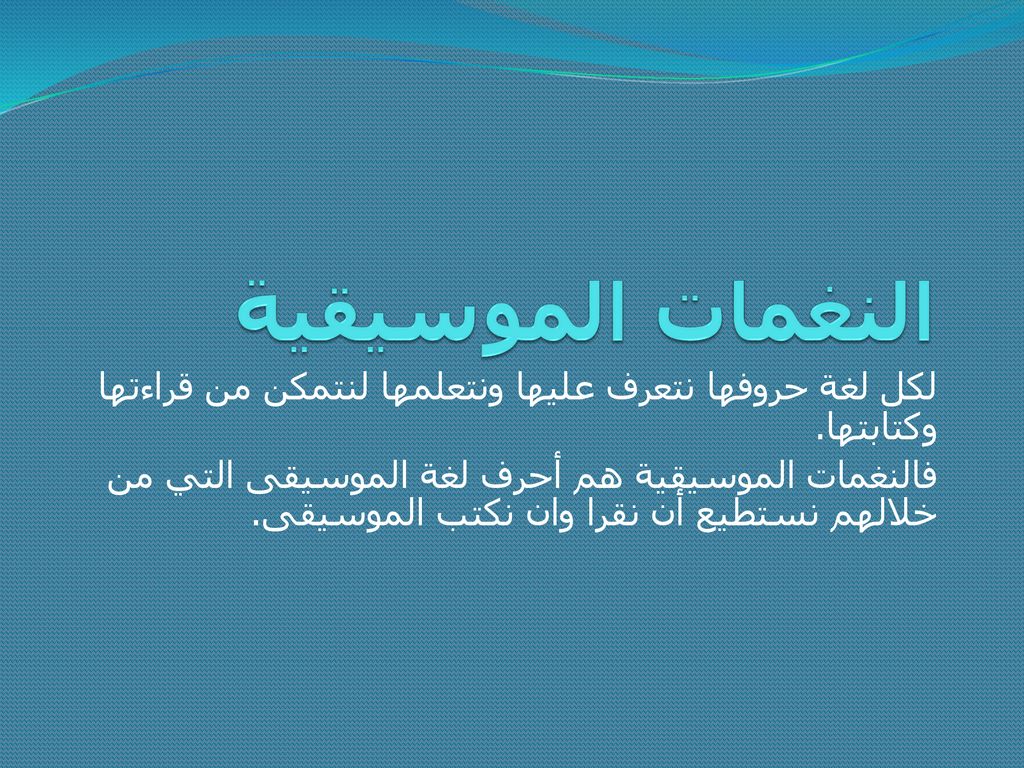 النغمات الموسيقية

لكل لغة حروفها نتعرف عليها ونتعلمها لنتمكن من قراءتها وكتابتها.

فالنغمات الموسيقية هم أحرف لغة الموسيقى التي من خلالهم نستطيع أن نقرا وان نكتب الموسيقى.